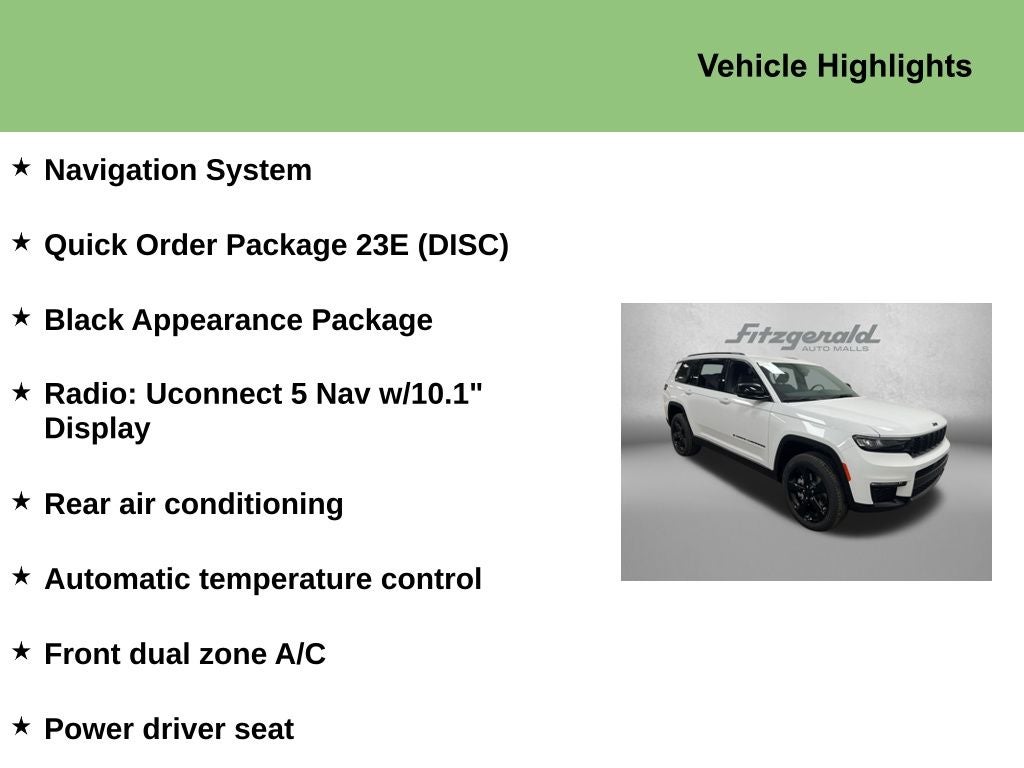 Vehicle Highlights

★ Navigation System

★ Quick Order Package 23E (DISC)

★ Black Appearance Package

★ Radio: Uconnect 5 Nav w/10.1" Display

★ Rear air conditioning

★ Automatic temperature control

★ Front dual zone A/C

★ Power driver seat

Fitzgerald AUTO MALLS